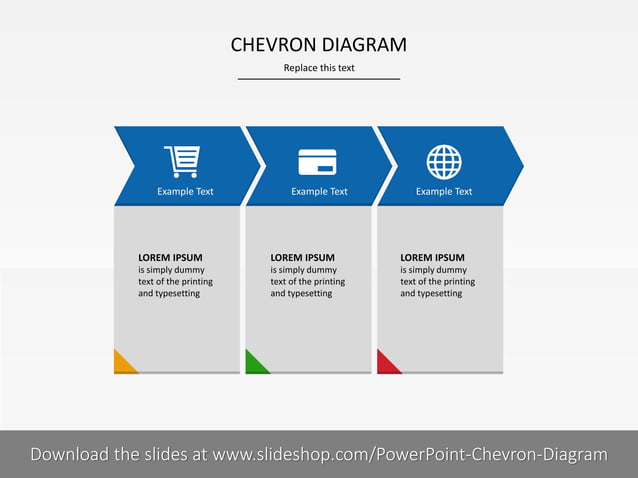 CHEVRON DIAGRAM

Replace this text

Example Text

Example Text

Example Text

LOREM IPSUM
is simply dummy text of the printing and typesetting

LOREM IPSUM
is simply dummy text of the printing and typesetting

LOREM IPSUM
is simply dummy text of the printing and typesetting

Download the slides at www.slideshop.com/PowerPoint-Chevron-Diagram